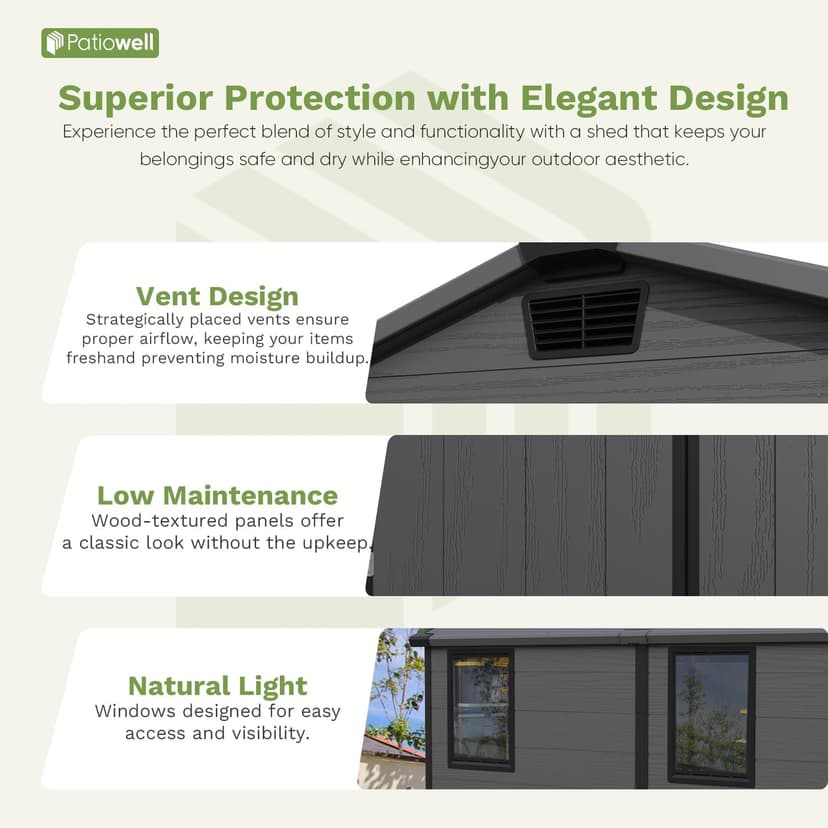 Patiowell

Superior Protection with Elegant Design

Experience the perfect blend of style and functionality with a shed that keeps your belongings safe and dry while enhancingyour outdoor aesthetic.

Vent Design
Strategically placed vents ensure proper airflow, keeping your items freshand preventing moisture buildup.

Low Maintenance
Wood-textured panels offer a classic look without the upkeep.

Natural Light
Windows designed for easy access and visibility.